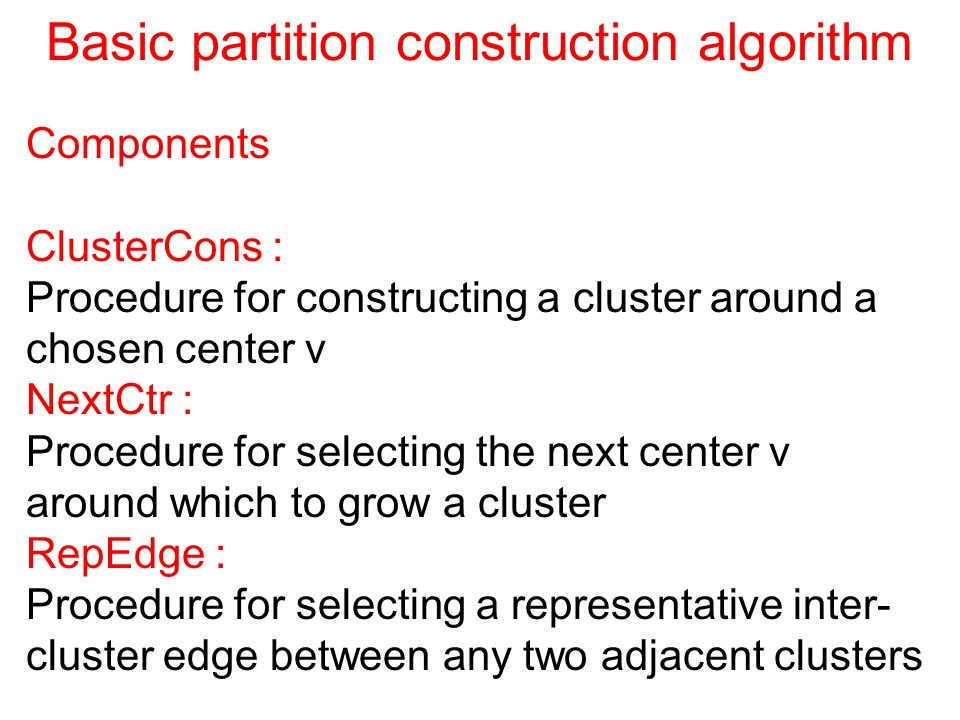 Basic partition construction algorithm

Components

ClusterCons :
Procedure for constructing a cluster around a chosen center v
NextCtr :
Procedure for selecting the next center v around which to grow a cluster
RepEdge :
Procedure for selecting a representative inter-cluster edge between any two adjacent clusters